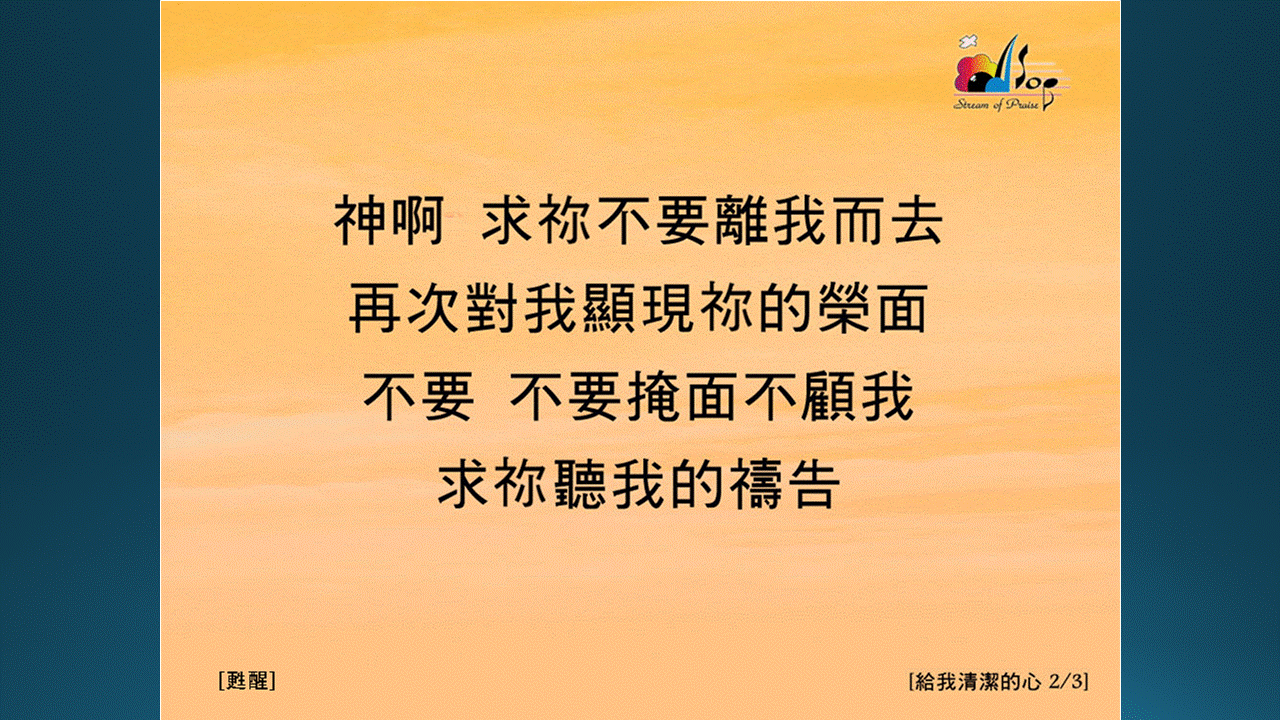 SOP
Stream of Praise

神啊 求祢不要離我而去
再次對我顯現祢的榮面
不要 不要掩面不顧我
求祢聽我的禱告

[甦醒]

[給我清潔的心 2/3]